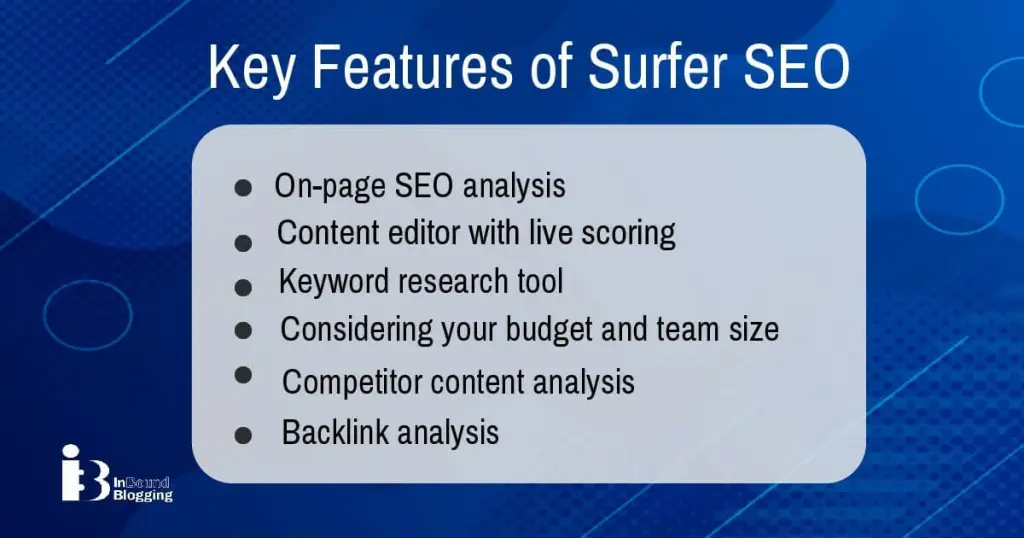 Key Features of Surfer SEO

- On-page SEO analysis
- Content editor with live scoring
- Keyword research tool
- Considering your budget and team size
- Competitor content analysis
- Backlink analysis

InBound Blogging